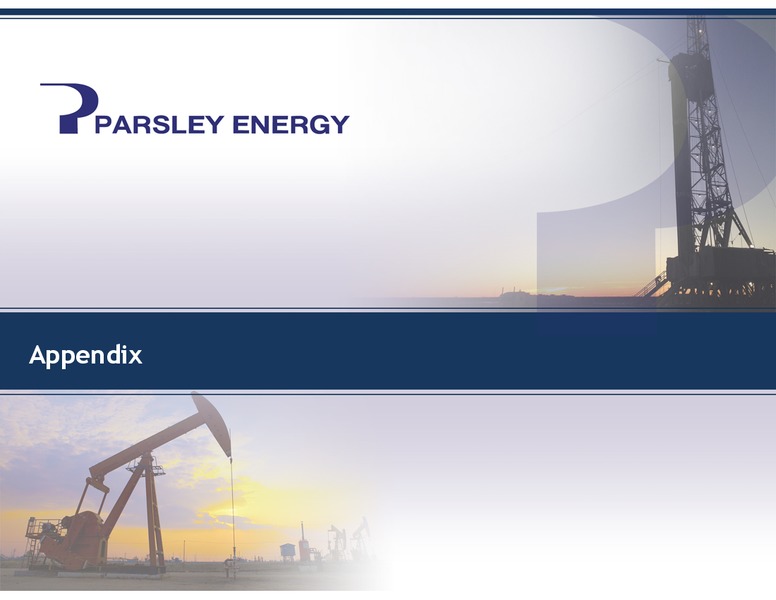 PARSLEY ENERGY

Appendix